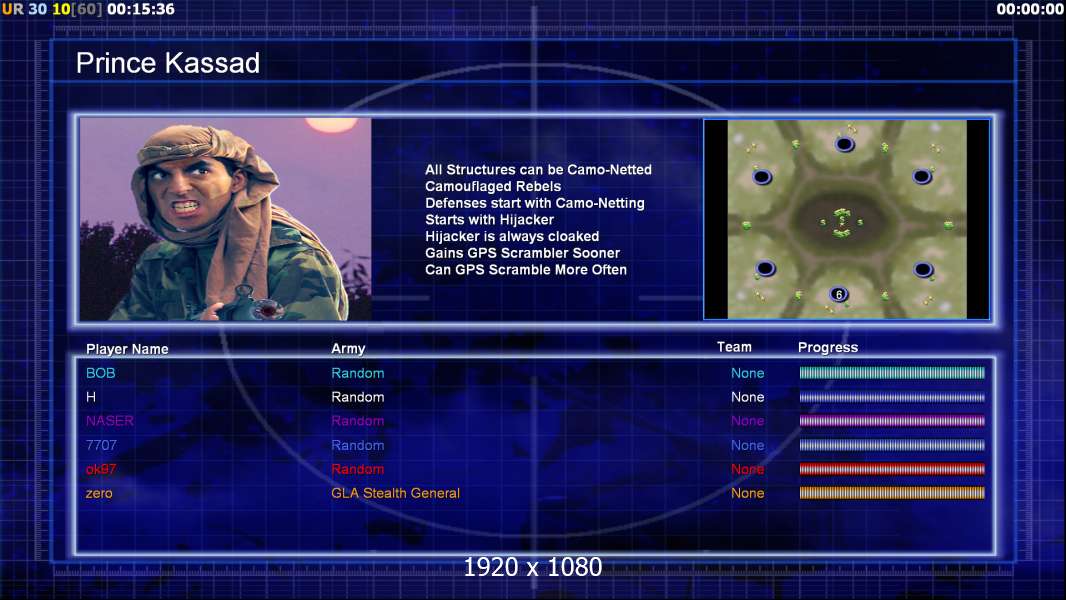 UR 30 10[60] 00:15:36

00:00:00

Prince Kassad

All Structures can be Camo-Netted
Camouflaged Rebels
Defenses start with Camo-Netting
Starts with Hijacker
Hijacker is always cloaked
Gains GPS Scrambler Sooner
Can GPS Scramble More Often

6

| Player Name | Army | Team | Progress |
|---|---|---|---|
| BOB | Random | None | |
| H | Random | None | |
| NASER | Random | None | |
| 7707 | Random | None | |
| ok97 | Random | None | |
| zero | GLA Stealth General | None | |

1920 x 1080